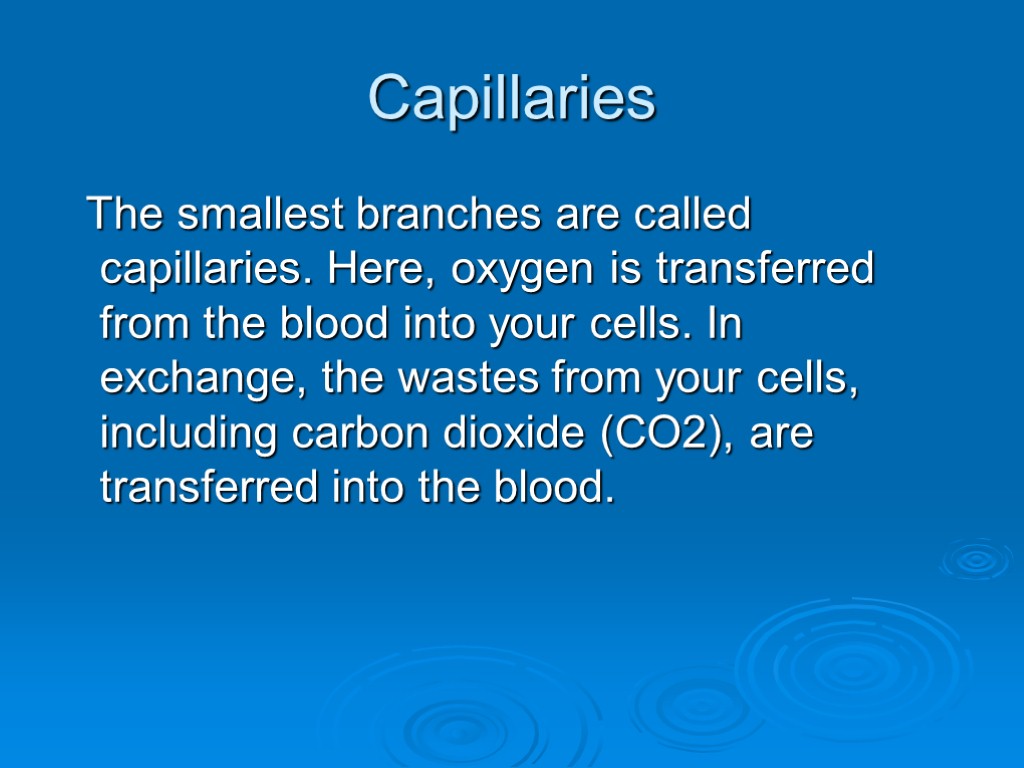 Capillaries

The smallest branches are called capillaries. Here, oxygen is transferred from the blood into your cells. In exchange, the wastes from your cells, including carbon dioxide (CO2), are transferred into the blood.